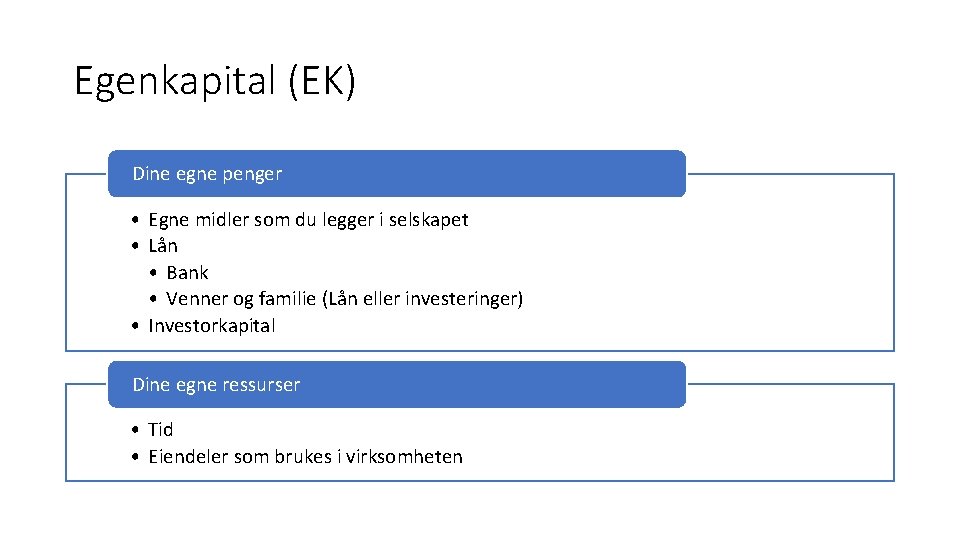 Egenkapital (EK)

Dine egne penger

• Egne midler som du legger i selskapet
• Lån
  • Bank
  • Venner og familie (Lån eller investeringer)
• Investorkapital

Dine egne ressurser

• Tid
• Eiendeler som brukes i virksomheten